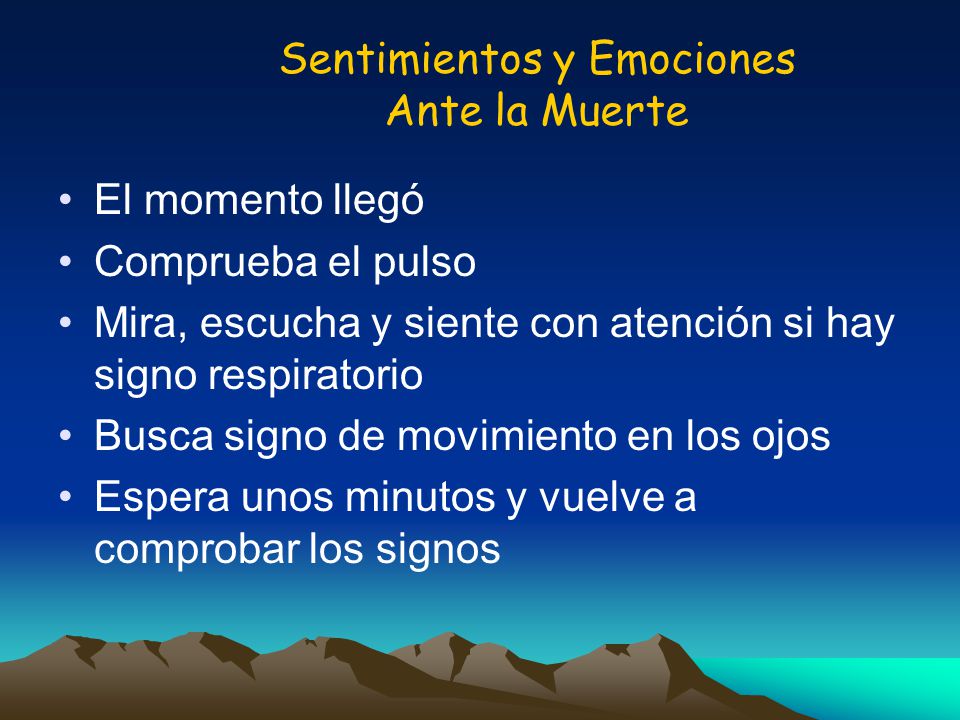 Sentimientos y Emociones
Ante la Muerte

• El momento llegó
• Comprueba el pulso
• Mira, escucha y siente con atención si hay signo respiratorio
• Busca signo de movimiento en los ojos
• Espera unos minutos y vuelve a comprobar los signos